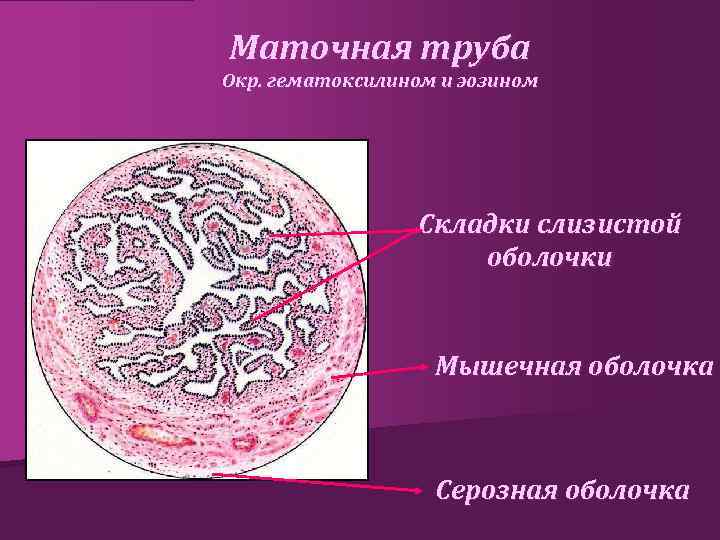 Маточная труба
Окр. гематоксилином и эозином

Складки слизистой оболочки

Мышечная оболочка

Серозная оболочка